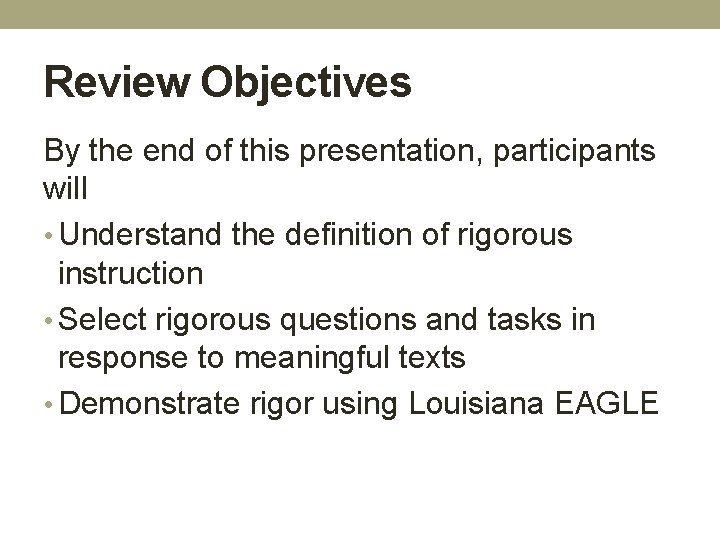 Review Objectives

By the end of this presentation, participants will

• Understand the definition of rigorous instruction

• Select rigorous questions and tasks in response to meaningful texts

• Demonstrate rigor using Louisiana EAGLE